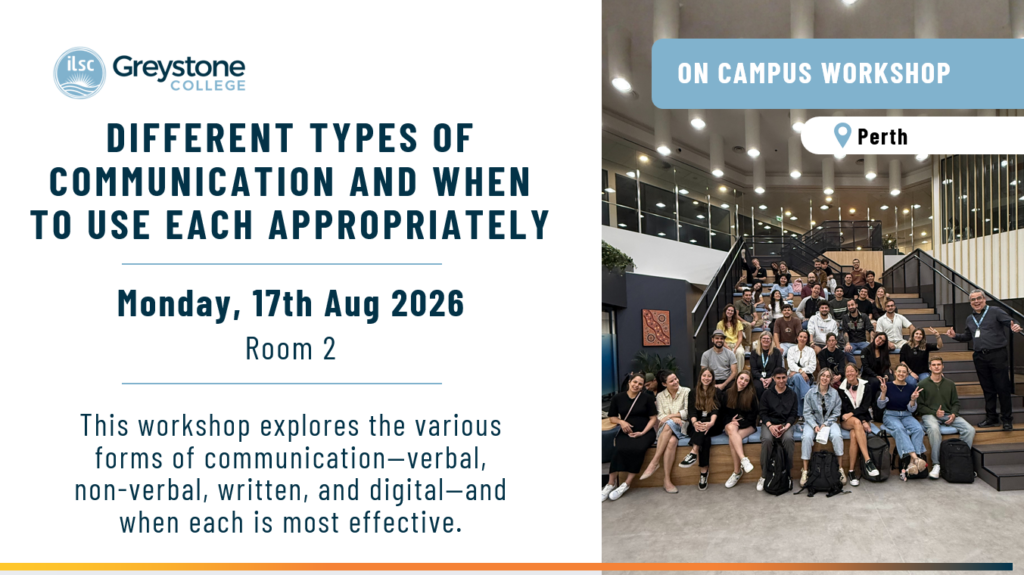 ilsc Greystone COLLEGE

DIFFERENT TYPES OF COMMUNICATION AND WHEN TO USE EACH APPROPRIATELY

Monday, 17th Aug 2026

Room 2

This workshop explores the various forms of communication—verbal, non-verbal, written, and digital—and when each is most effective.

ON CAMPUS WORKSHOP

Perth